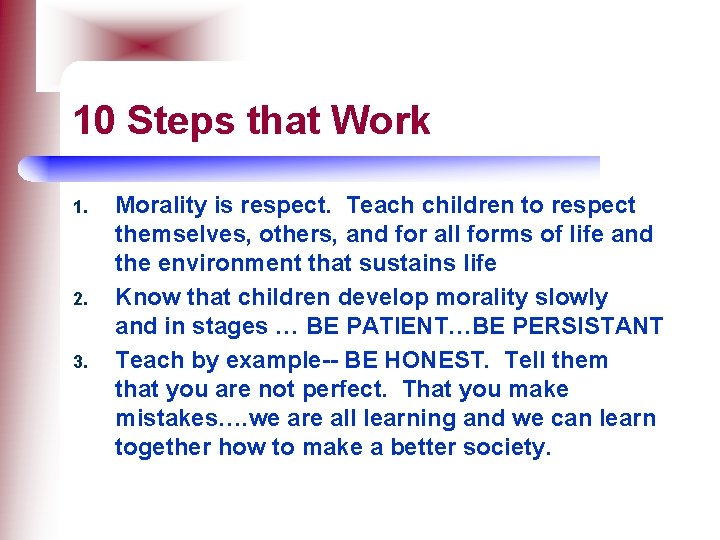 10 Steps that Work

1. Morality is respect. Teach children to respect themselves, others, and for all forms of life and the environment that sustains life
2. Know that children develop morality slowly and in stages … BE PATIENT…BE PERSISTANT
3. Teach by example-- BE HONEST. Tell them that you are not perfect. That you make mistakes….we are all learning and we can learn together how to make a better society.